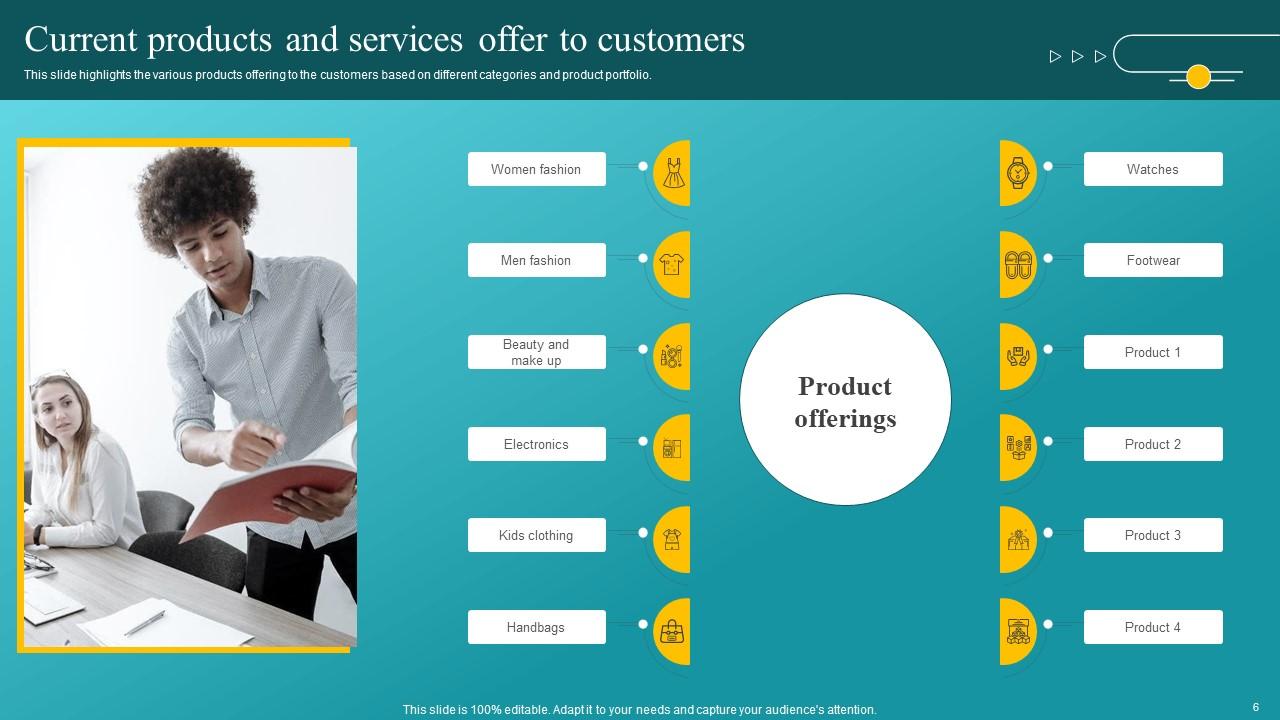 Current products and services offer to customers

This slide highlights the various products offering to the customers based on different categories and product portfolio.

Women fashion

Men fashion

Beauty and make up

Electronics

Kids clothing

Handbags

Product offerings

Watches

Footwear

Product 1

Product 2

Product 3

Product 4

This slide is 100% editable. Adapt it to your needs and capture your audience's attention.

6